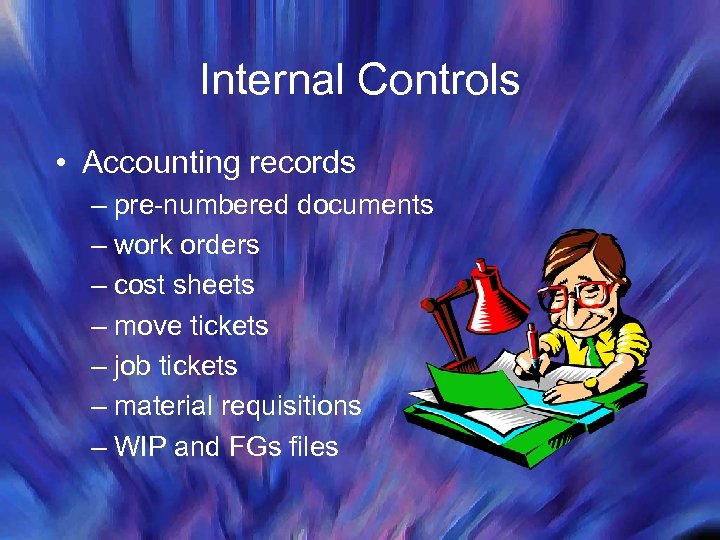 Internal Controls

• Accounting records
  – pre-numbered documents
  – work orders
  – cost sheets
  – move tickets
  – job tickets
  – material requisitions
  – WIP and FGs files